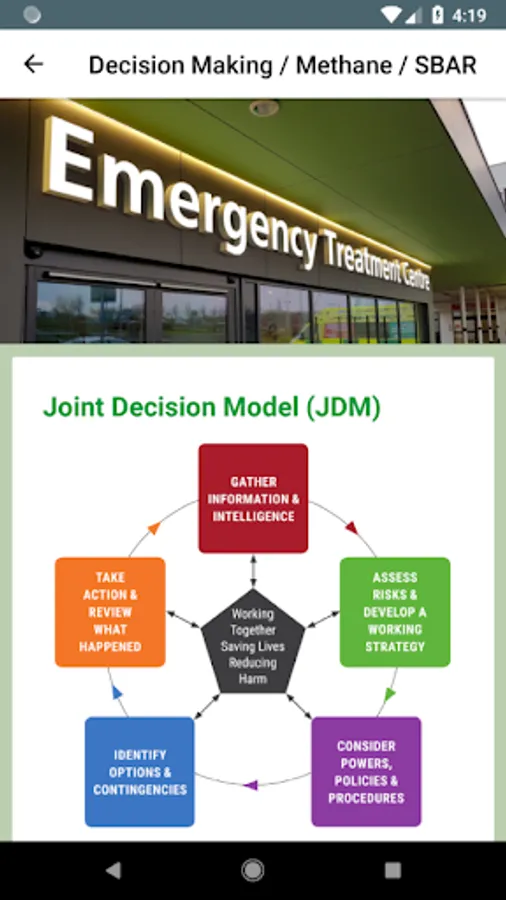 4:19

Decision Making / Methane / SBAR

Emergency Treatment Centre

Joint Decision Model (JDM)

GATHER INFORMATION & INTELLIGENCE

ASSESS RISKS & DEVELOP A WORKING STRATEGY

CONSIDER POWERS, POLICIES & PROCEDURES

IDENTIFY OPTIONS & CONTINGENCIES

TAKE ACTION & REVIEW WHAT HAPPENED

Working Together Saving Lives Reducing Harm